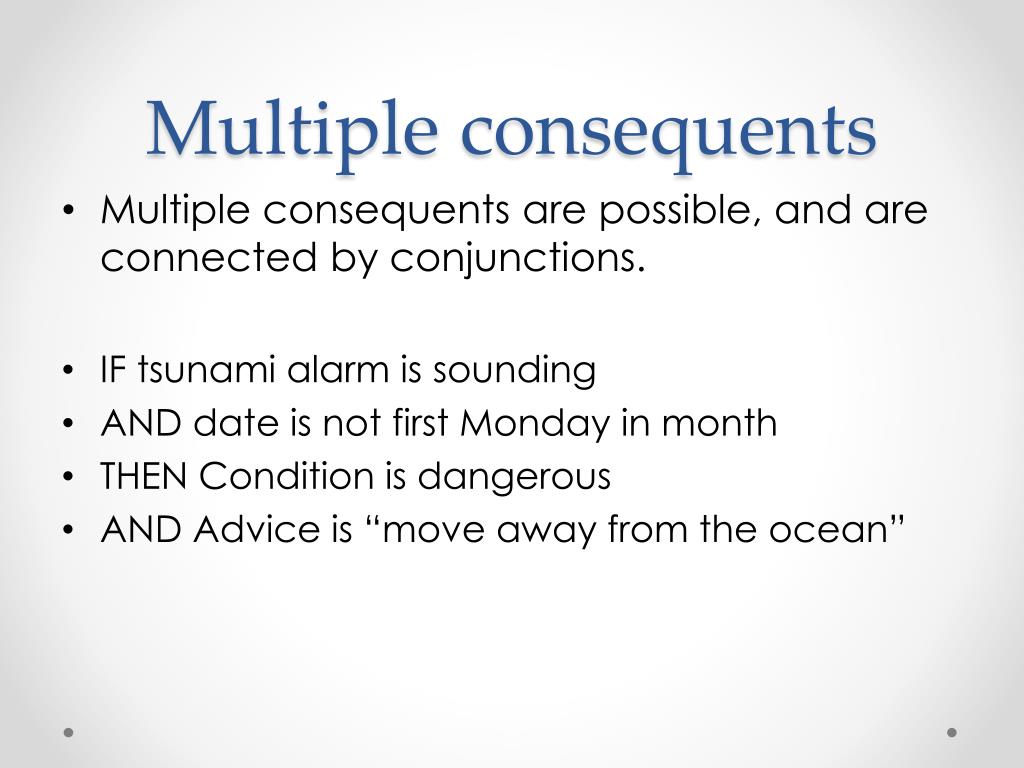 Multiple consequents

• Multiple consequents are possible, and are connected by conjunctions.

• IF tsunami alarm is sounding
• AND date is not first Monday in month
• THEN Condition is dangerous
• AND Advice is “move away from the ocean”